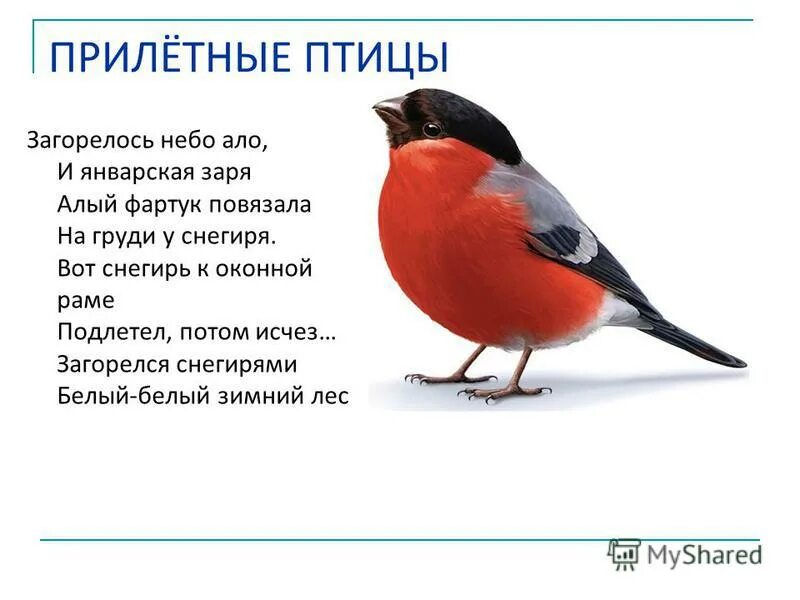 ПРИЛЁТНЫЕ ПТИЦЫ

Загорелось небо ало,
И январская заря
Алый фартук повязала
На груди у снегиря.
Вот снегирь к оконной раме
Подлетел, потом исчез…
Загорелся снегирями
Белый-белый зимний лес

MyShared